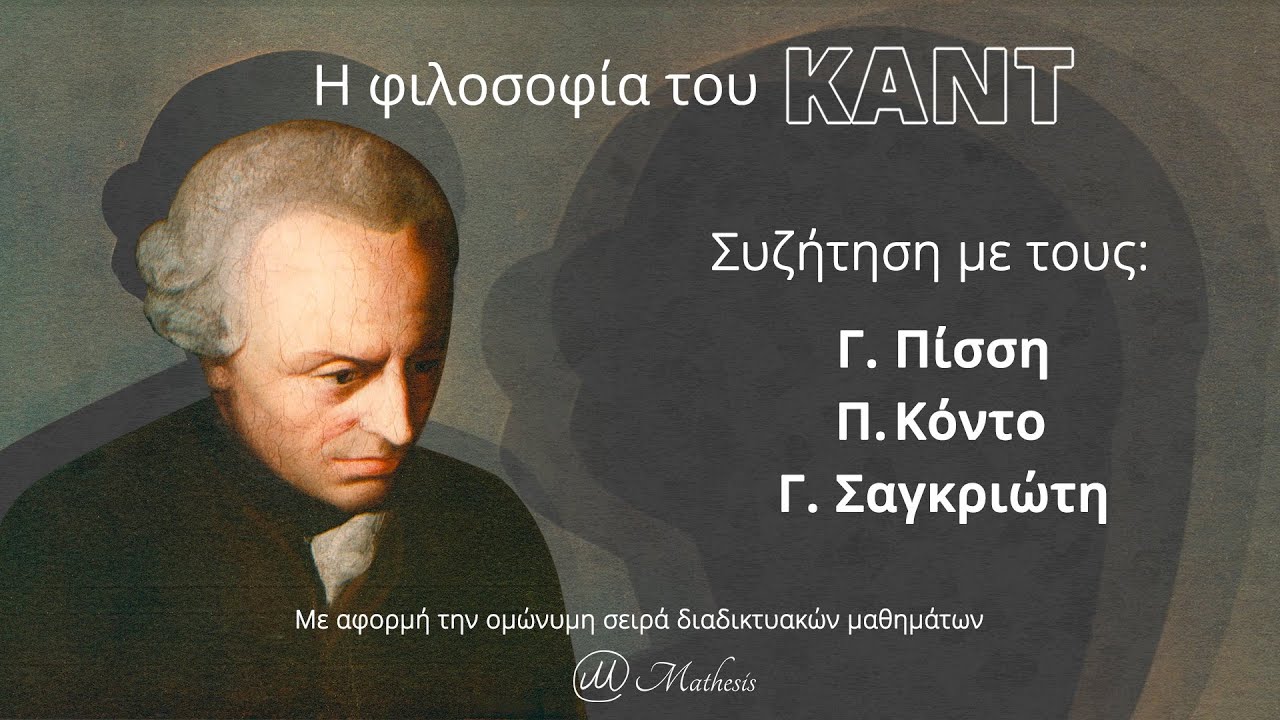 Η φιλοσοφία του KANT

Συζήτηση με τους:

Γ. Πίσση
Π. Κόντο
Γ. Σαγκριώτη

Με αφορμή την ομώνυμη σειρά διαδικτυακών μαθημάτων

Mathesis